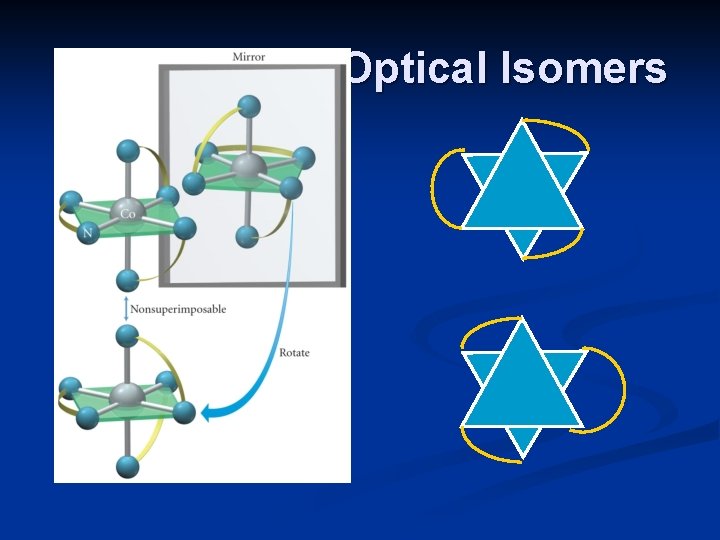 Optical Isomers

Mirror

Co

N

Nonsuperimposable

Rotate